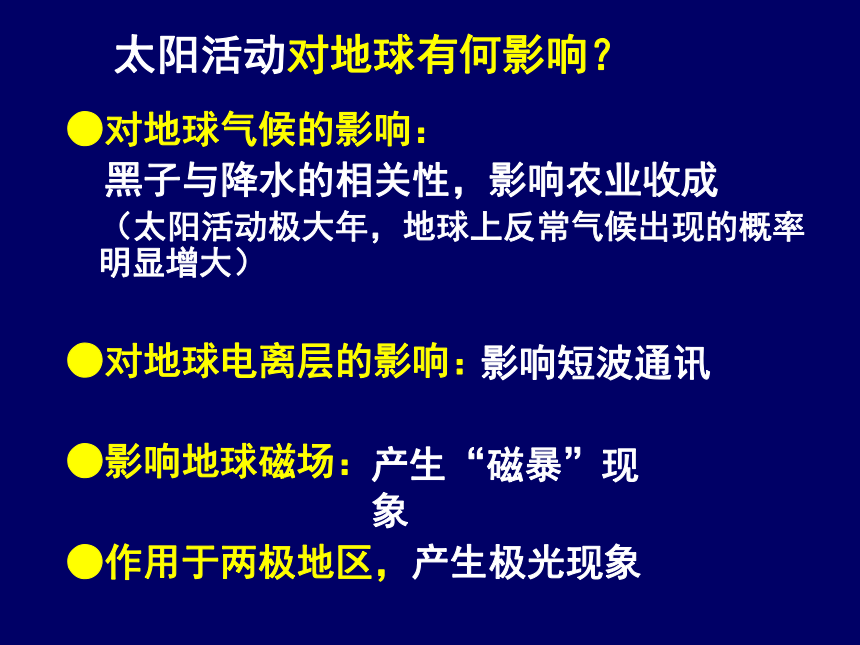 太阳活动对地球有何影响？

●对地球气候的影响：

黑子与降水的相关性，影响农业收成

（太阳活动极大年，地球上反常气候出现的概率明显增大）

●对地球电离层的影响：影响短波通讯

●影响地球磁场：产生“磁暴”现象

●作用于两极地区，产生极光现象